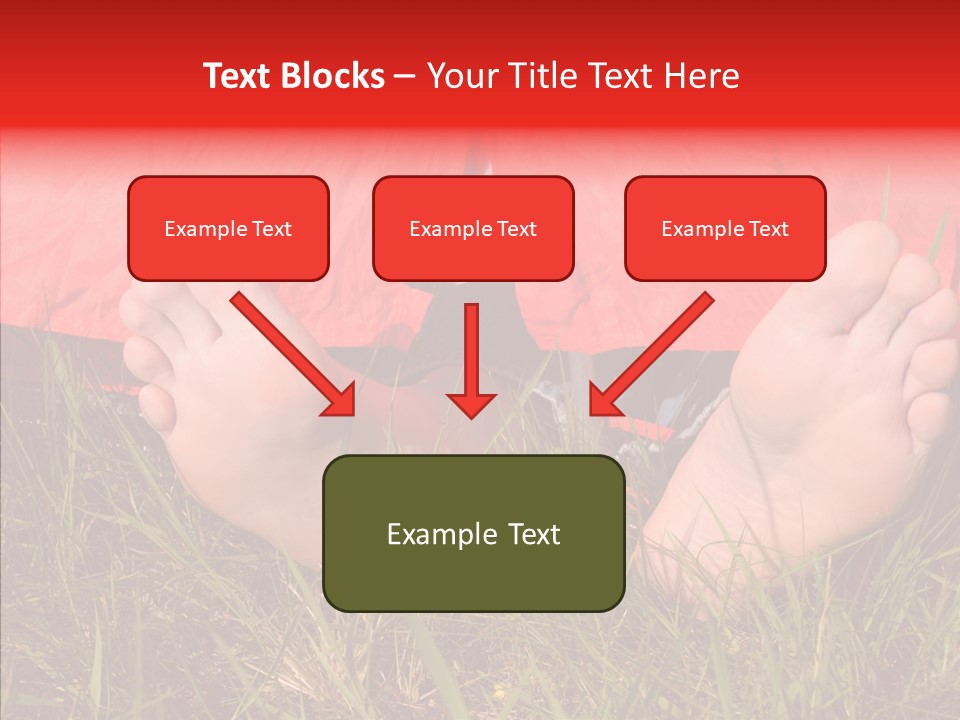 Text Blocks – Your Title Text Here

Example Text

Example Text

Example Text

Example Text